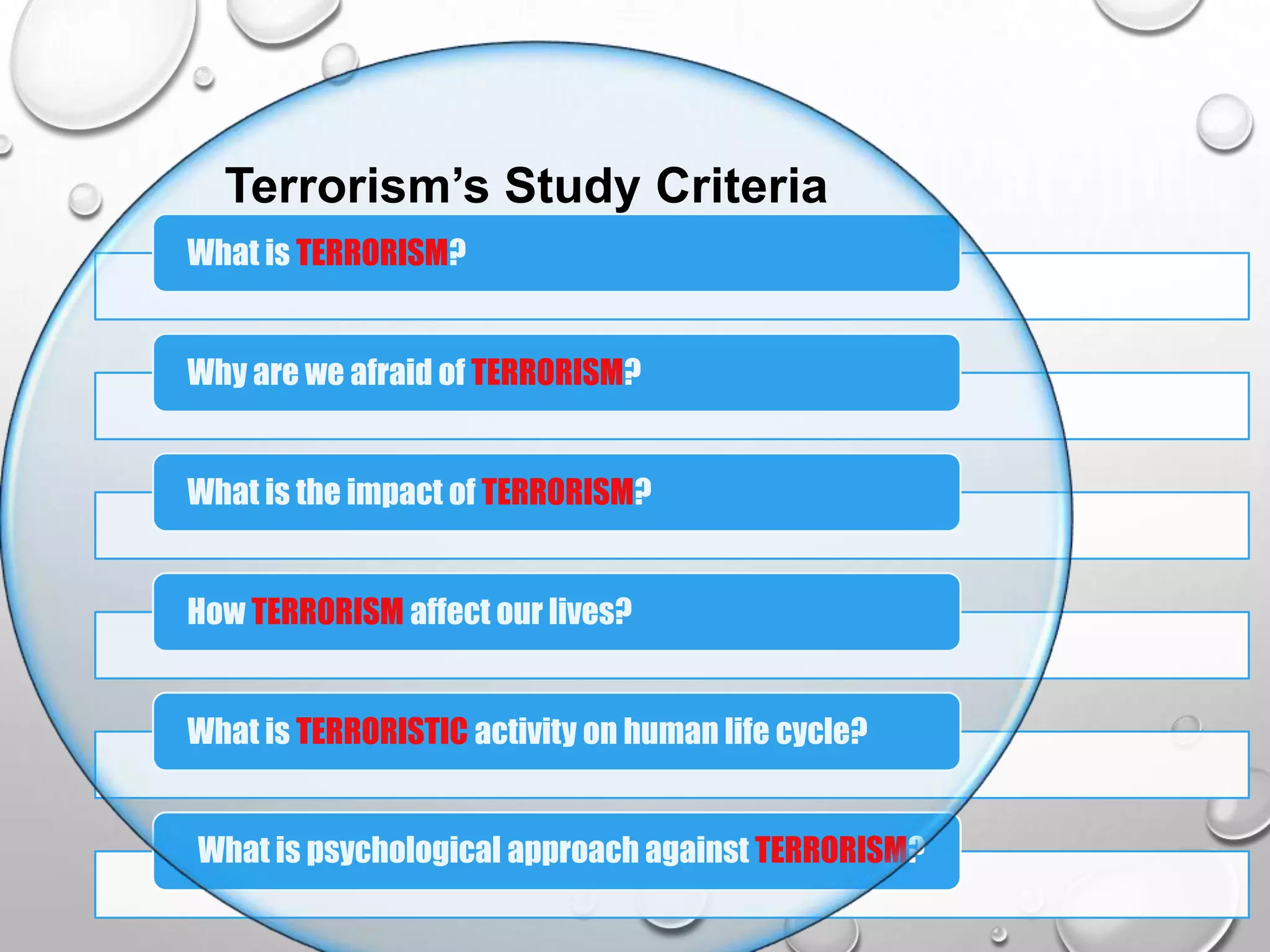 Terrorism’s Study Criteria

What is TERRORISM?

Why are we afraid of TERRORISM?

What is the impact of TERRORISM?

How TERRORISM affect our lives?

What is TERRORISTIC activity on human life cycle?

What is psychological approach against TERRORISM?